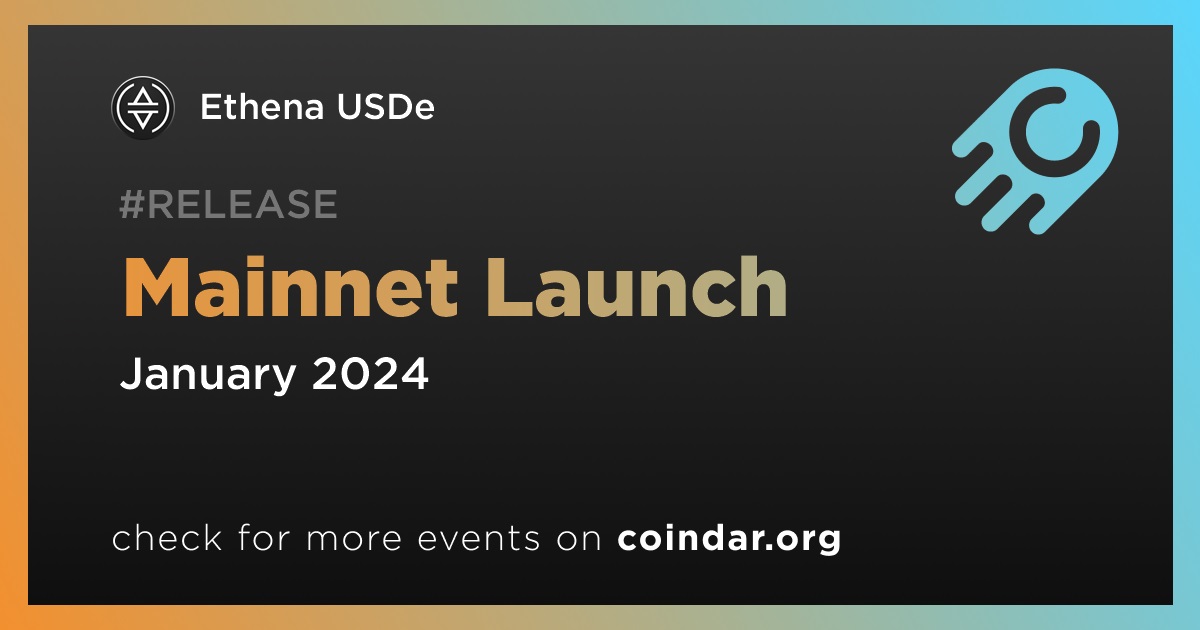 Ethena USDe

#RELEASE

Mainnet Launch

January 2024

check for more events on coindar.org